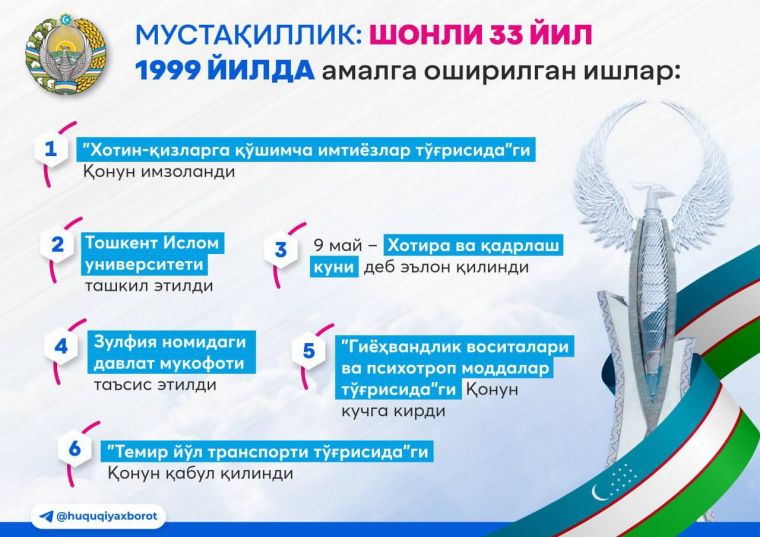 МУСТАҚИЛЛИК: ШОНЛИ 33 ЙИЛ
1999 ЙИЛДА амалга оширилган ишлар:

1 "Хотин-қизларга қўшимча имтиёзлар тўғрисида"ги Қонун имзоланди

2 Тошкент Ислом университети ташкил этилди

3 9 май – Хотира ва қадрлаш куни деб эълон қилинди

4 Зулфия номидаги давлат мукофоти таъсис этилди

5 "Гиёҳвандлик воситалари ва психотроп моддалар тўғрисида"ги Қонун кучга кирди

6 "Темир йўл транспорти тўғрисида"ги Қонун қабул қилинди

@huquqiyaxborot